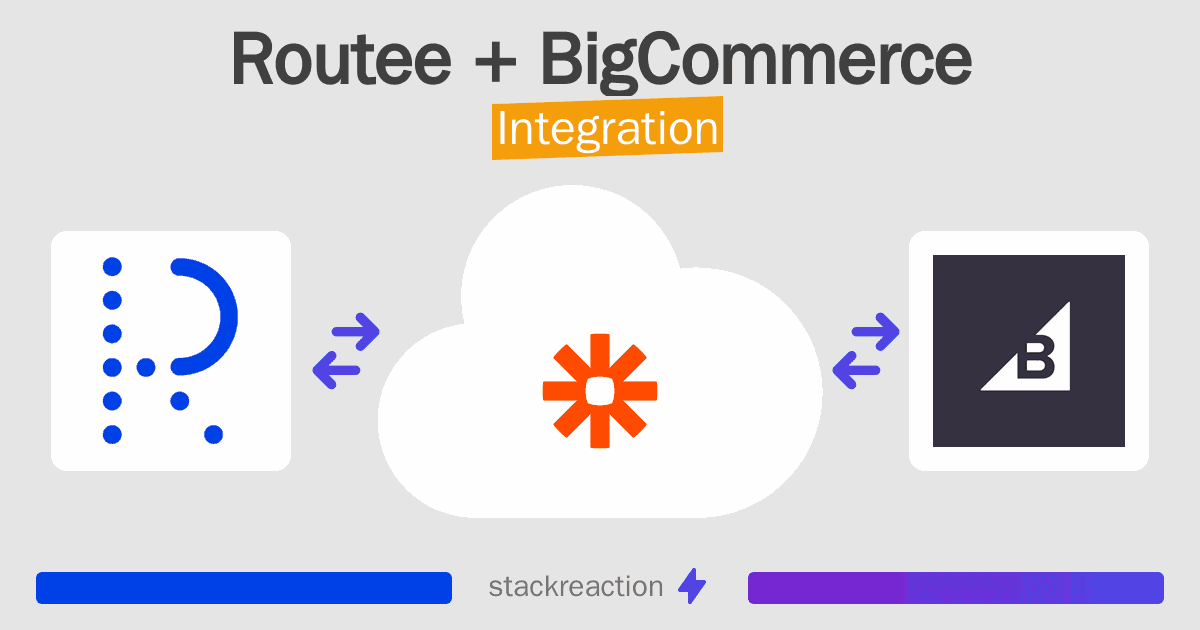 Routee + BigCommerce
Integration

B

stackreaction